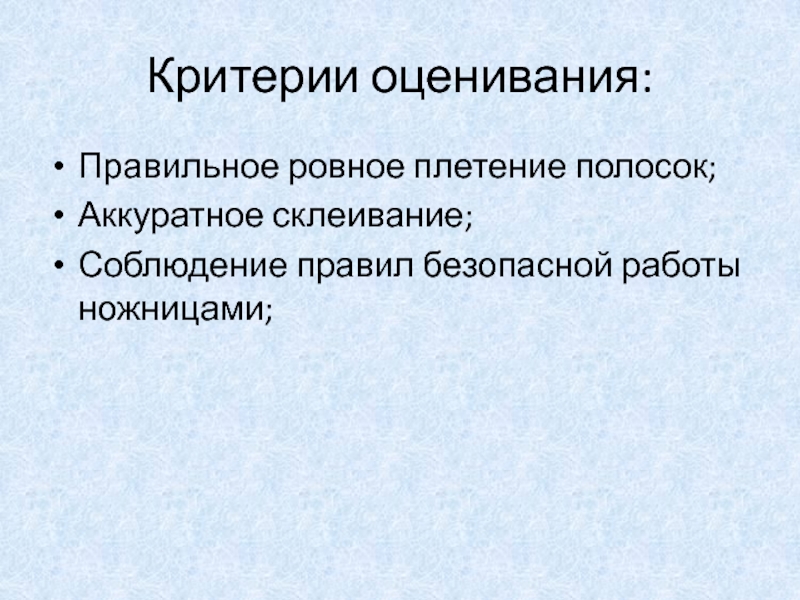 Критерии оценивания:

• Правильное ровное плетение полосок;
• Аккуратное склеивание;
• Соблюдение правил безопасной работы ножницами;